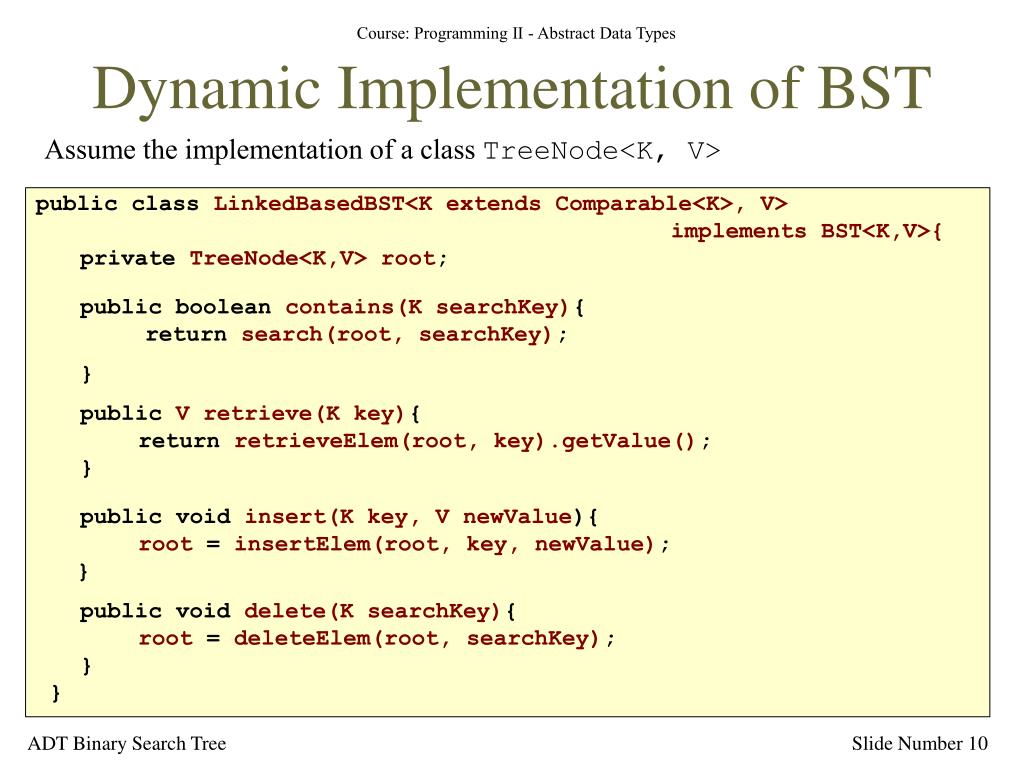 Course: Programming II - Abstract Data Types

Dynamic Implementation of BST

Assume the implementation of a class TreeNode<K, V>

public class LinkedBasedBST<K extends Comparable<K>, V>
implements BST<K,V>{
private TreeNode<K,V> root;

public boolean contains(K searchKey){
return search(root, searchKey);
}

public V retrieve(K key){
return retrieveElem(root, key).getValue();
}

public void insert(K key, V newValue){
root = insertElem(root, key, newValue);
}

public void delete(K searchKey){
root = deleteElem(root, searchKey);
}
}

ADT Binary Search Tree

Slide Number 10